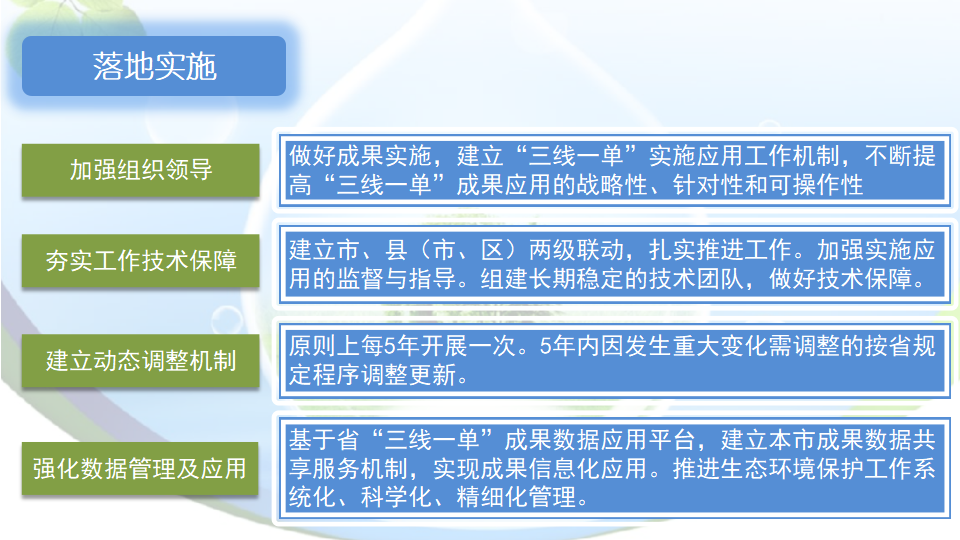 落地实施

加强组织领导

做好成果实施，建立“三线一单”实施应用工作机制，不断提高“三线一单”成果应用的战略性、针对性和可操作性

夯实工作技术保障

建立市、县（市、区）两级联动，扎实推进工作。加强实施应用的监督与指导。组建长期稳定的技术团队，做好技术保障。

建立动态调整机制

原则上每5年开展一次。5年内因发生重大变化需调整的按省规定程序调整更新。

强化数据管理及应用

基于省“三线一单”成果数据应用平台，建立本市成果数据共享服务机制，实现成果信息化应用。推进生态环境保护工作系统化、科学化、精细化管理。